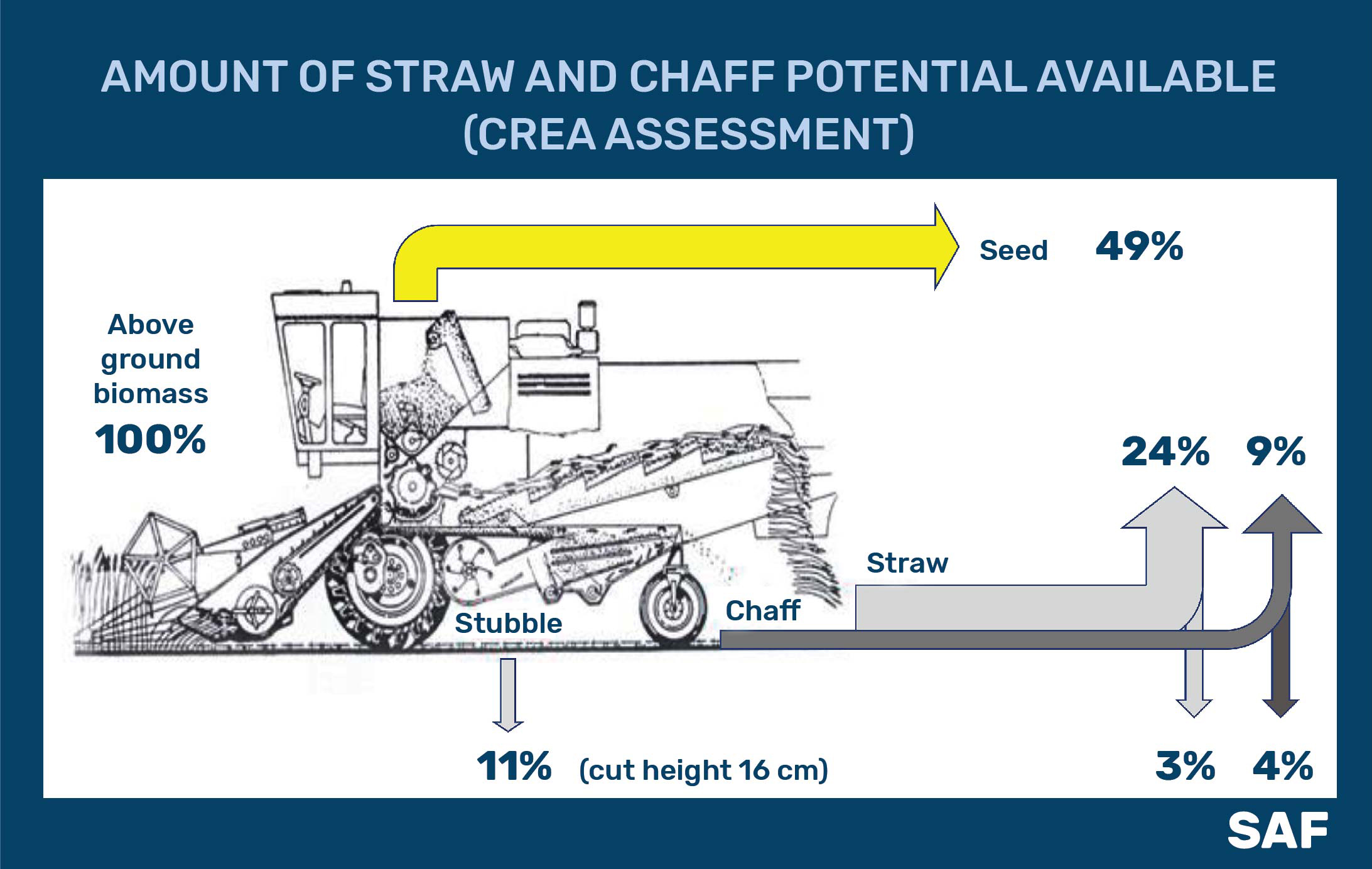 AMOUNT OF STRAW AND CHAFF POTENTIAL AVAILABLE (CREA ASSESSMENT)

Seed 49%

Above ground biomass 100%

24% 9%

Straw

Chaff

Stubble

11% (cut height 16 cm)

3% 4%

SAF